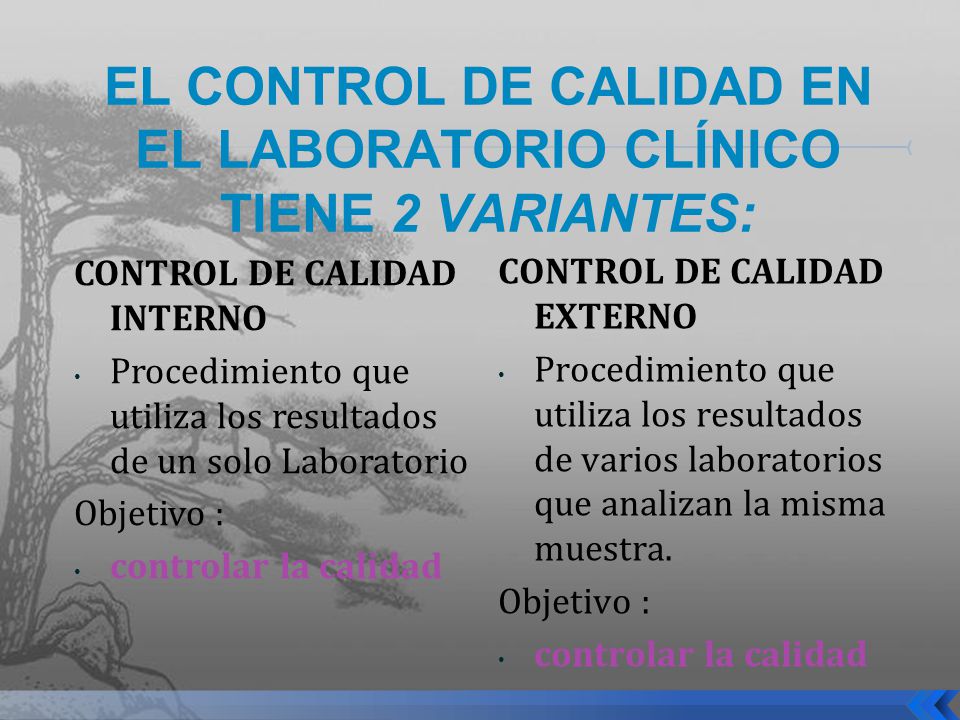 EL CONTROL DE CALIDAD EN EL LABORATORIO CLÍNICO TIENE 2 VARIANTES:

CONTROL DE CALIDAD INTERNO

• Procedimiento que utiliza los resultados de un solo Laboratorio

Objetivo :

• controlar la calidad

CONTROL DE CALIDAD EXTERNO

• Procedimiento que utiliza los resultados de varios laboratorios que analizan la misma muestra.

Objetivo :

• controlar la calidad